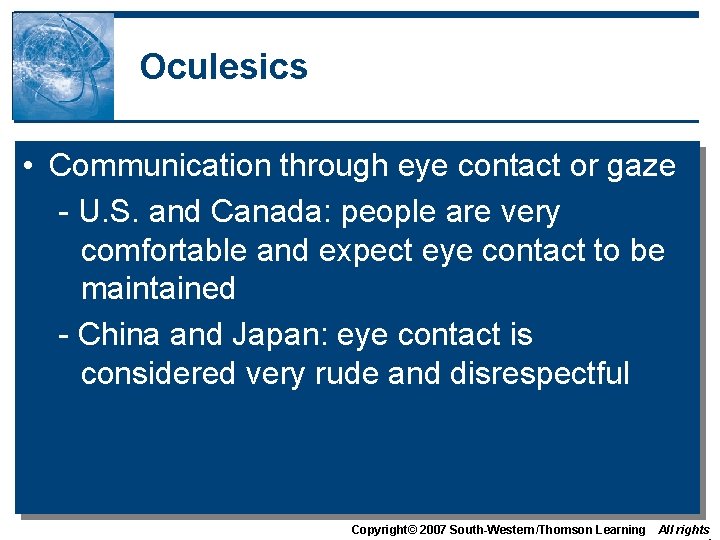 Oculesics

• Communication through eye contact or gaze

- U.S. and Canada: people are very comfortable and expect eye contact to be maintained

- China and Japan: eye contact is considered very rude and disrespectful

Copyright© 2007 South-Western/Thomson Learning All rights